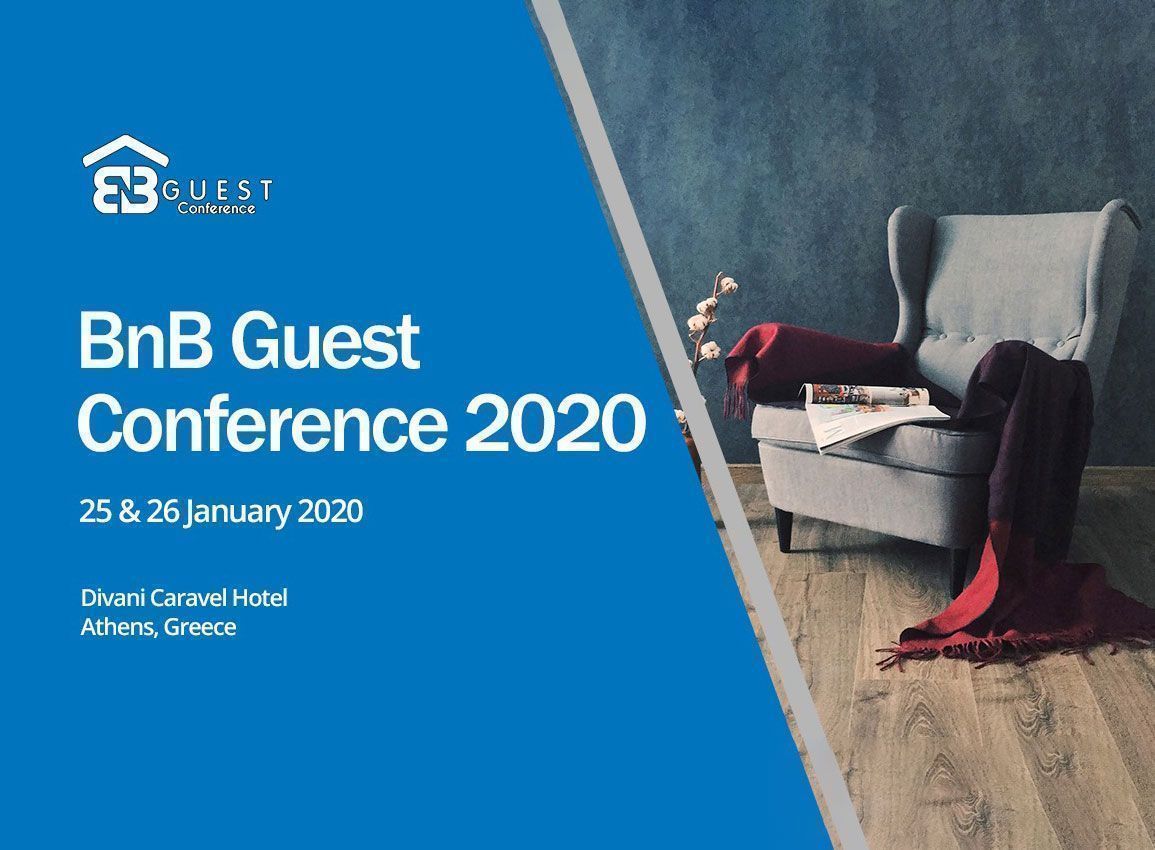 BnB GUEST Conference

BnB Guest Conference 2020

25 & 26 January 2020

Divani Caravel Hotel
Athens, Greece